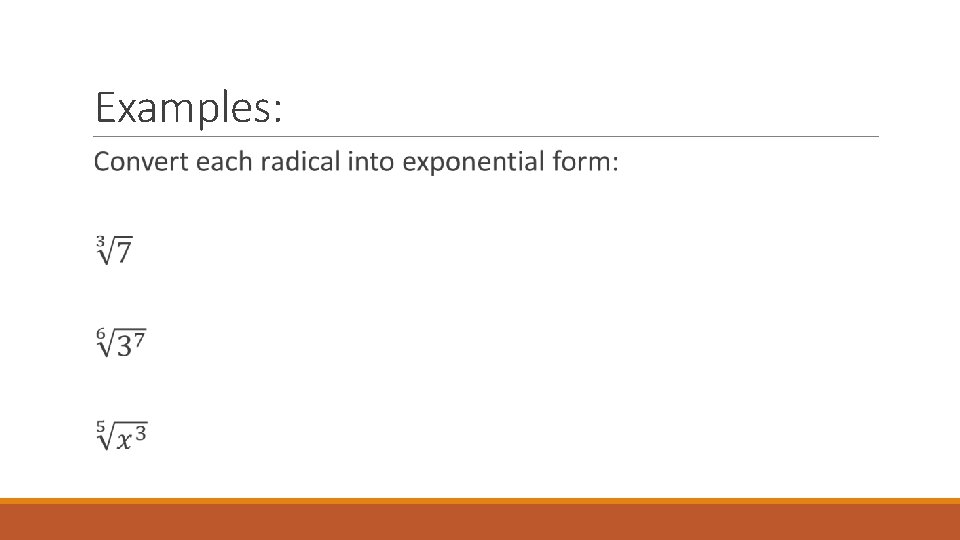 Examples:

Convert each radical into exponential form:

$\sqrt[3]{7}$

$\sqrt[6]{3^7}$

$\sqrt[5]{x^3}$